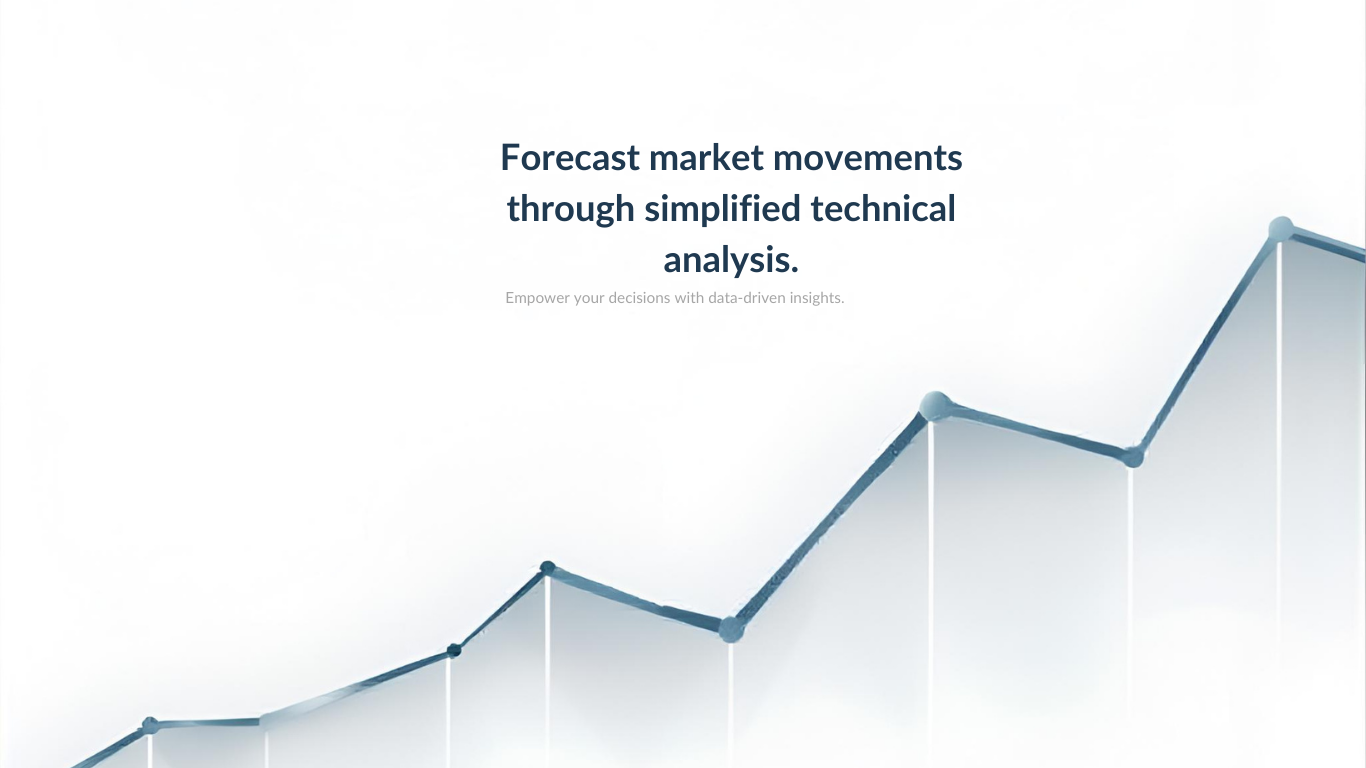 Forecast market movements through simplified technical analysis.

Empower your decisions with data-driven insights.